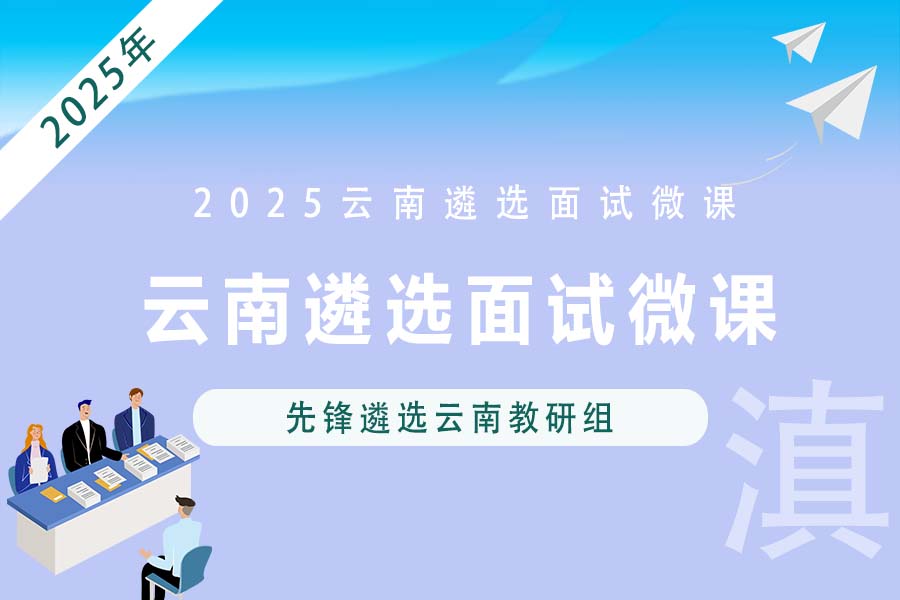 2025年

2025云南遴选面试微课

云南遴选面试微课

先锋遴选云南教研组

滇